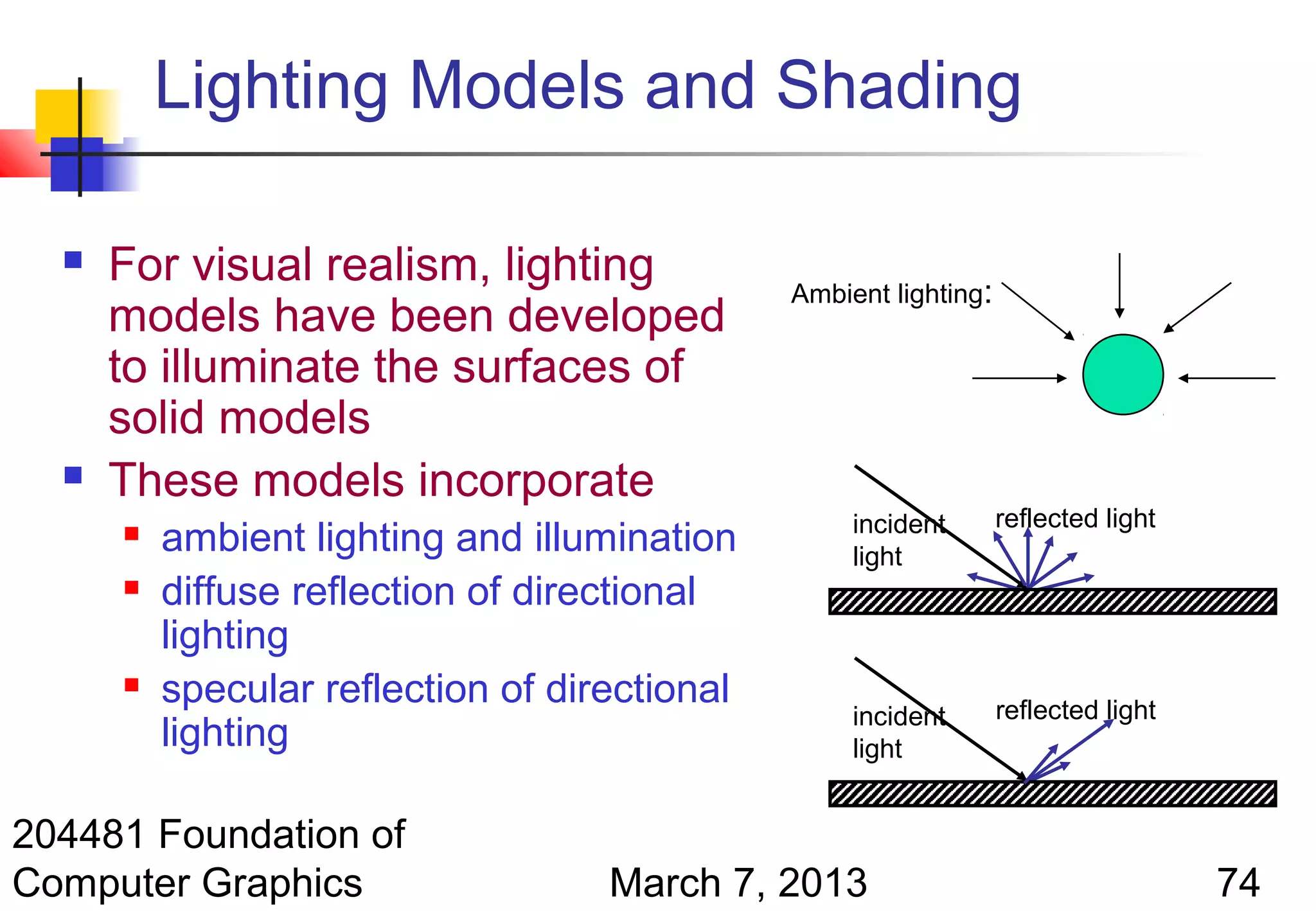 Lighting Models and Shading

For visual realism, lighting models have been developed to illuminate the surfaces of solid models

These models incorporate

ambient lighting and illumination

diffuse reflection of directional lighting

specular reflection of directional lighting

Ambient lighting:

incident light

reflected light

incident light

reflected light

204481 Foundation of Computer Graphics

March 7, 2013

74